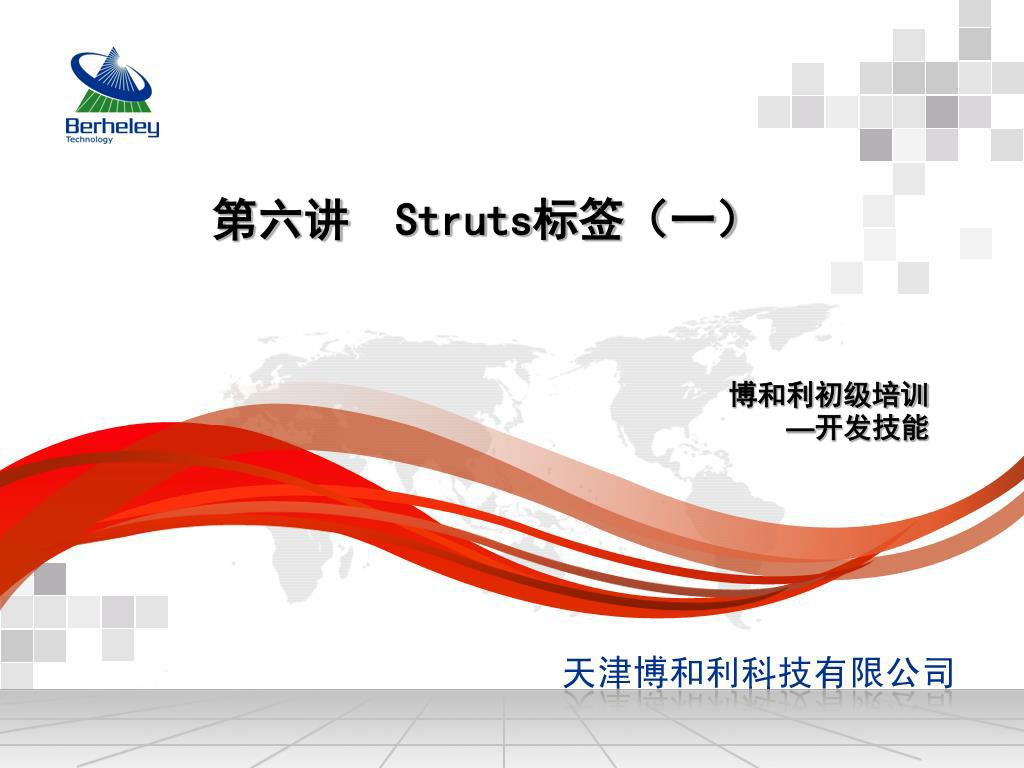 Berheley
Technology

第六讲 Struts标签（一）

博和利初级培训
—开发技能

天津博和利科技有限公司